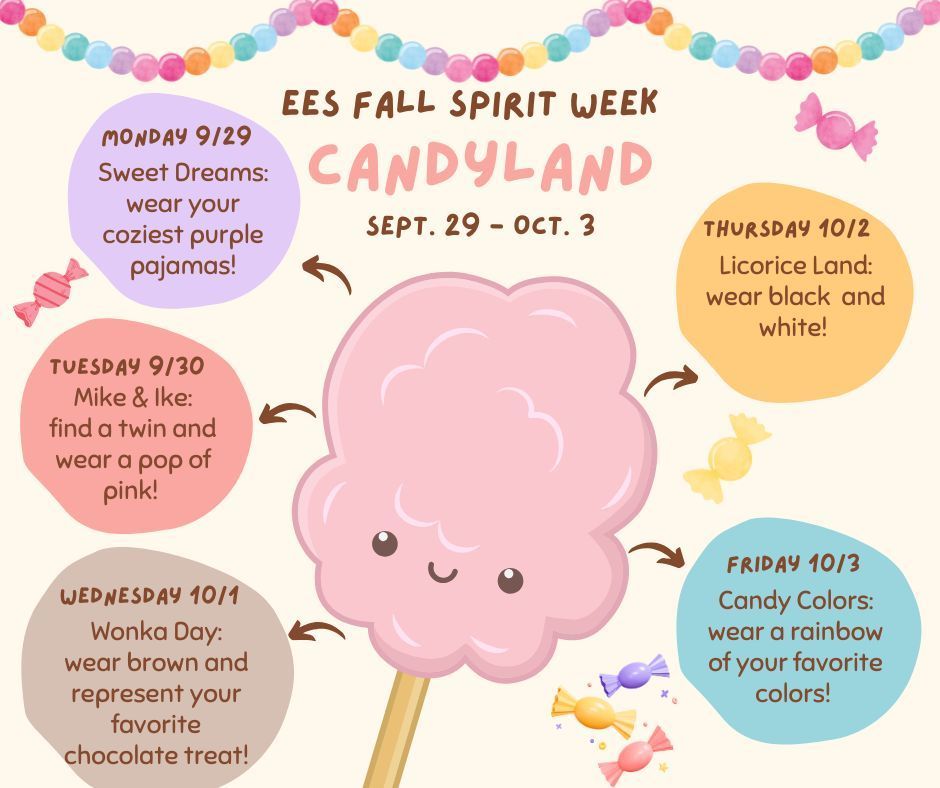 EES FALL SPIRIT WEEK

CANDYLAND

SEPT. 29 - OCT. 3

MONDAY 9/29
Sweet Dreams: wear your coziest purple pajamas!

TUESDAY 9/30
Mike & Ike: find a twin and wear a pop of pink!

WEDNESDAY 10/1
Wonka Day: wear brown and represent your favorite chocolate treat!

THURSDAY 10/2
Licorice Land: wear black and white!

FRIDAY 10/3
Candy Colors: wear a rainbow of your favorite colors!